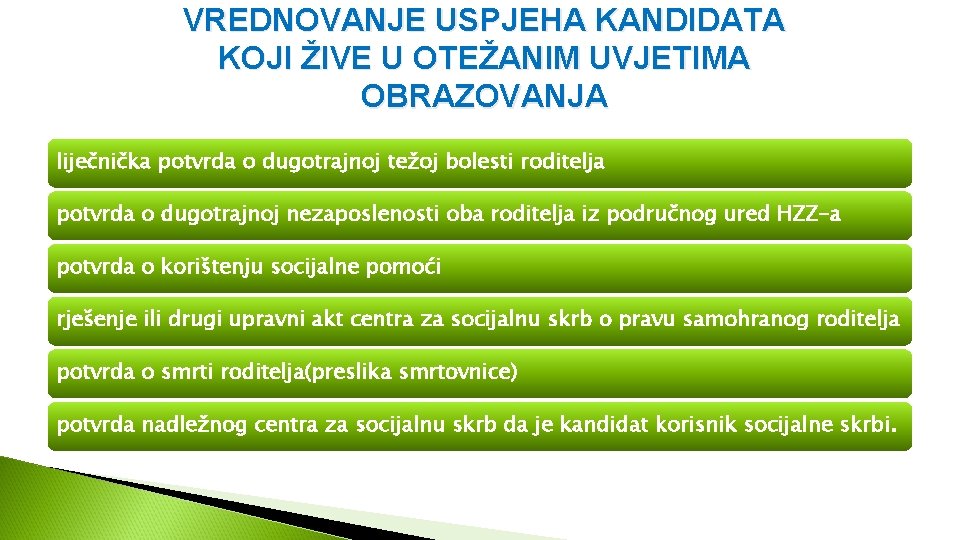 VREDNOVANJE USPJEHA KANDIDATA KOJI ŽIVE U OTEŽANIM UVJETIMA OBRAZOVANJA

liječnička potvrda o dugotrajnoj težoj bolesti roditelja

potvrda o dugotrajnoj nezaposlenosti oba roditelja iz područnog ured HZZ-a

potvrda o korištenju socijalne pomoći

rješenje ili drugi upravni akt centra za socijalnu skrb o pravu samohranog roditelja

potvrda o smrti roditelja(preslika smrtovnice)

potvrda nadležnog centra za socijalnu skrb da je kandidat korisnik socijalne skrbi.